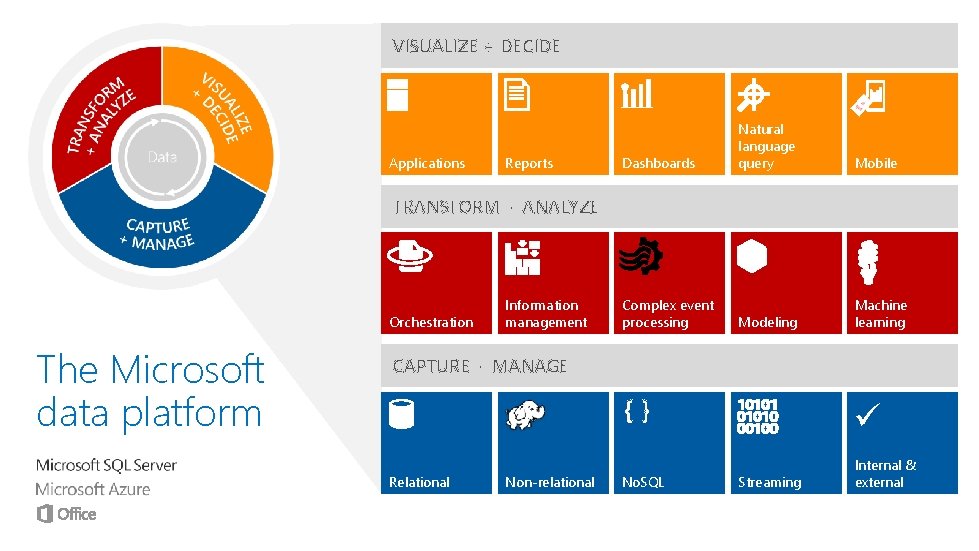 TRANSFORM + ANALYZE

VISUALIZE + DECIDE

Data

CAPTURE + MANAGE

The Microsoft data platform

Microsoft SQL Server
Microsoft Azure
Office

VISUALIZE + DECIDE

Applications

Reports

Dashboards

Natural language query

Mobile

TRANSFORM + ANALYZE

Orchestration

Information management

Complex event processing

Modeling

Machine learning

CAPTURE + MANAGE

Relational

Non-relational

{ }

NoSQL

10101
01010
00100

Streaming

Internal & external